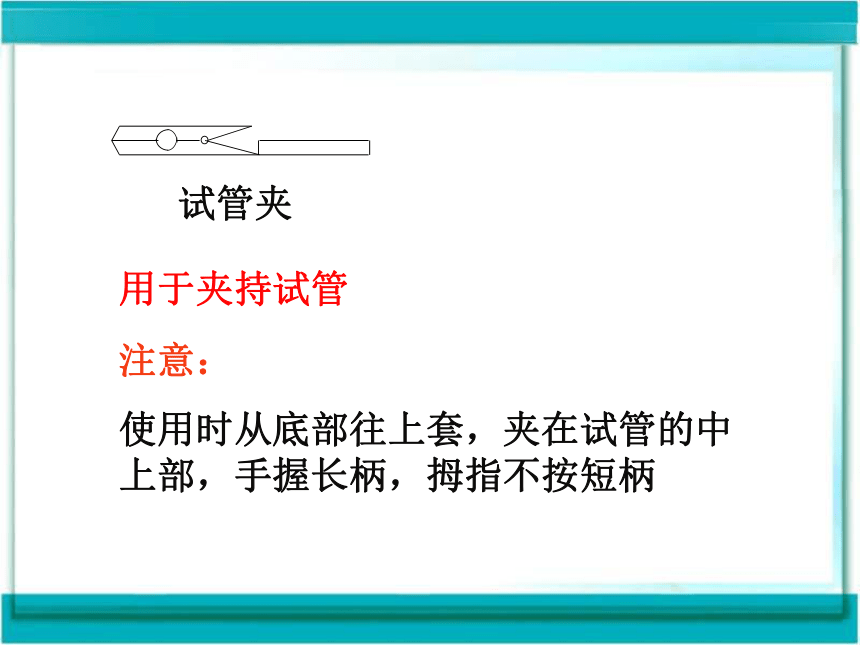 试管夹

用于夹持试管

注意：

使用时从底部往上套，夹在试管的中上部，手握长柄，拇指不按短柄